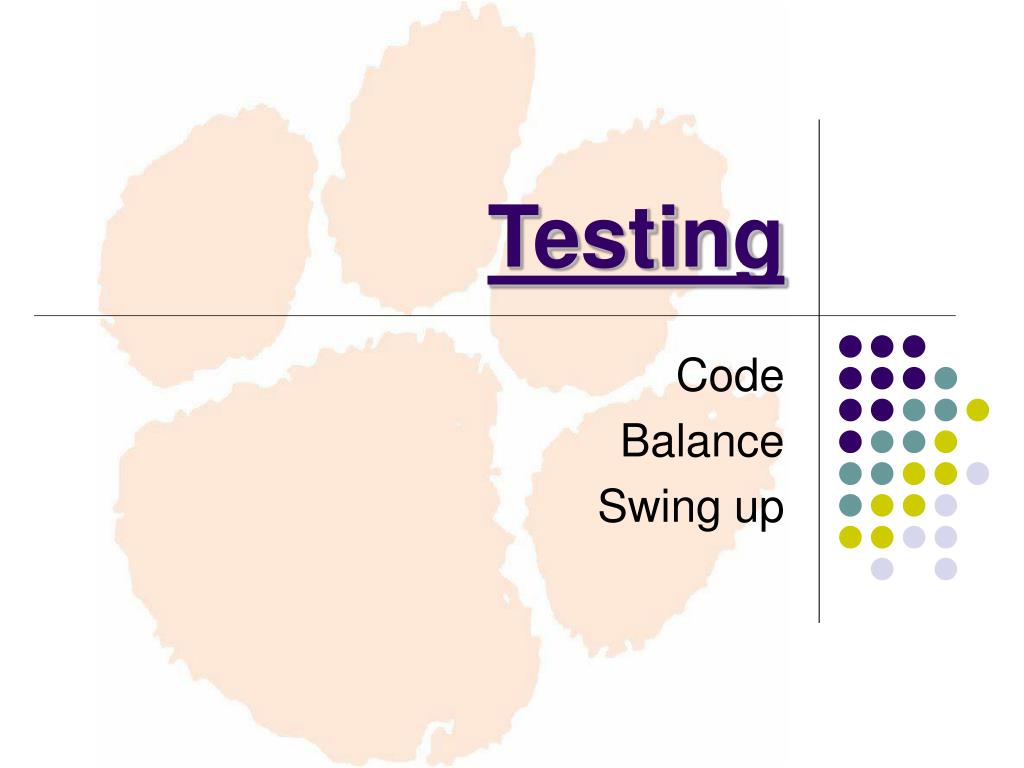 Testing

Code
Balance
Swing up